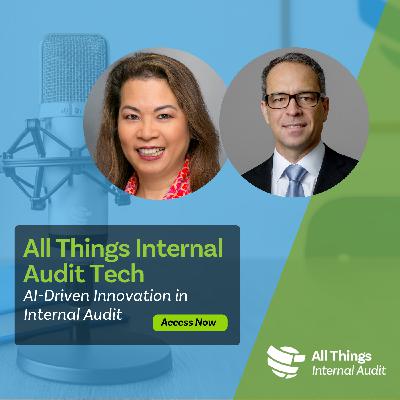 All Things Internal Audit Tech
AI-Driven Innovation in Internal Audit

Access Now

All Things
Internal Audit